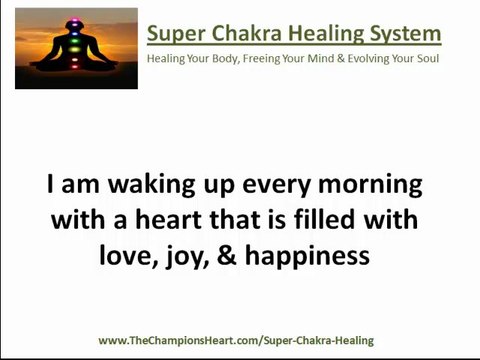 Super Chakra Healing System
Healing Your Body, Freeing Your Mind & Evolving Your Soul

I am waking up every morning with a heart that is filled with love, joy, & happiness

www.TheChampionsHeart.com/Super-Chakra-Healing